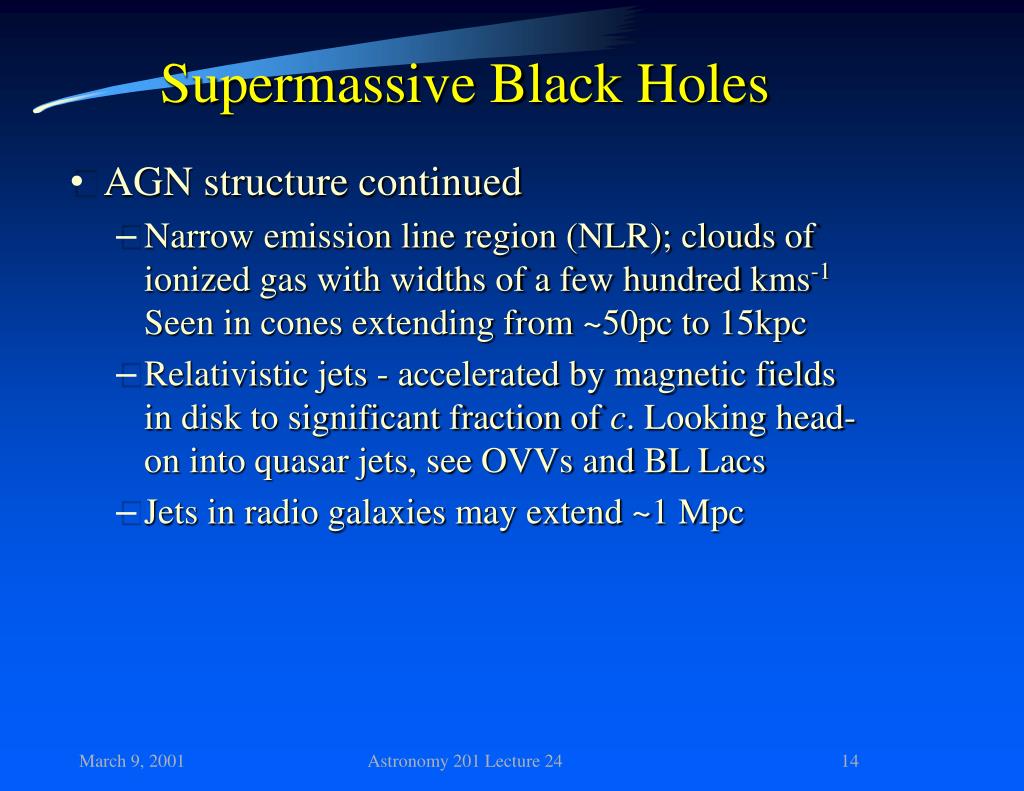 Supermassive Black Holes

• AGN structure continued

– Narrow emission line region (NLR); clouds of ionized gas with widths of a few hundred kms$^{-1}$ Seen in cones extending from ~50pc to 15kpc

– Relativistic jets - accelerated by magnetic fields in disk to significant fraction of $c$. Looking head-on into quasar jets, see OVVs and BL Lacs

– Jets in radio galaxies may extend ~1 Mpc

March 9, 2001

Astronomy 201 Lecture 24

14